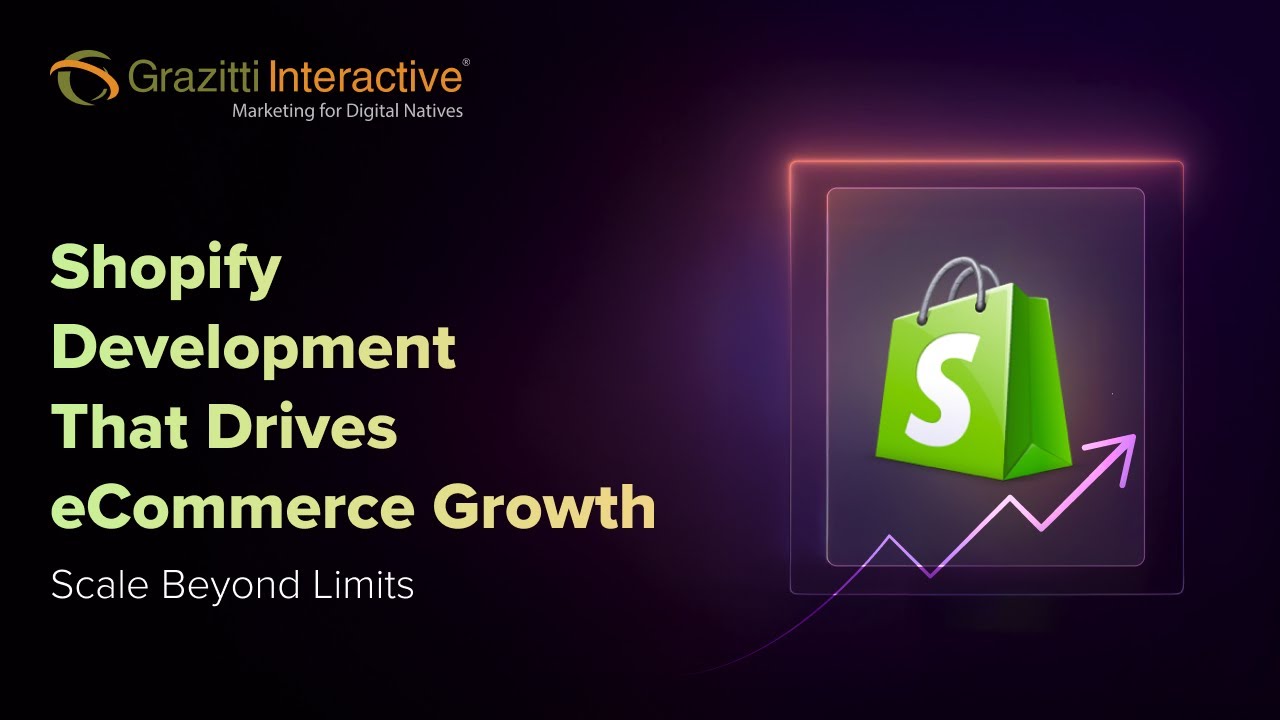 Grazitti Interactive®
Marketing for Digital Natives

Shopify Development That Drives eCommerce Growth

Scale Beyond Limits

S